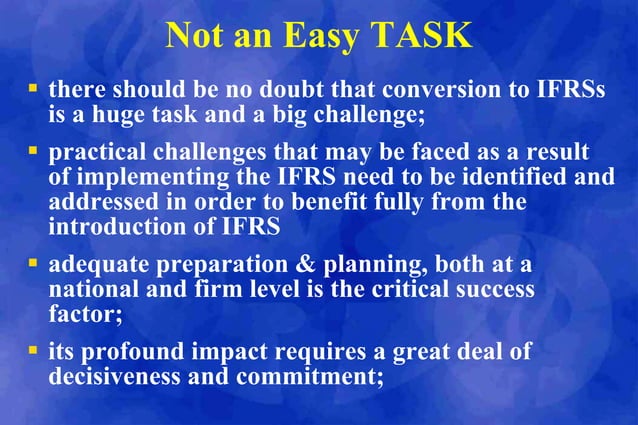 Not an Easy TASK

- there should be no doubt that conversion to IFRSs is a huge task and a big challenge;
- practical challenges that may be faced as a result of implementing the IFRS need to be identified and addressed in order to benefit fully from the introduction of IFRS
- adequate preparation & planning, both at a national and firm level is the critical success factor;
- its profound impact requires a great deal of decisiveness and commitment;